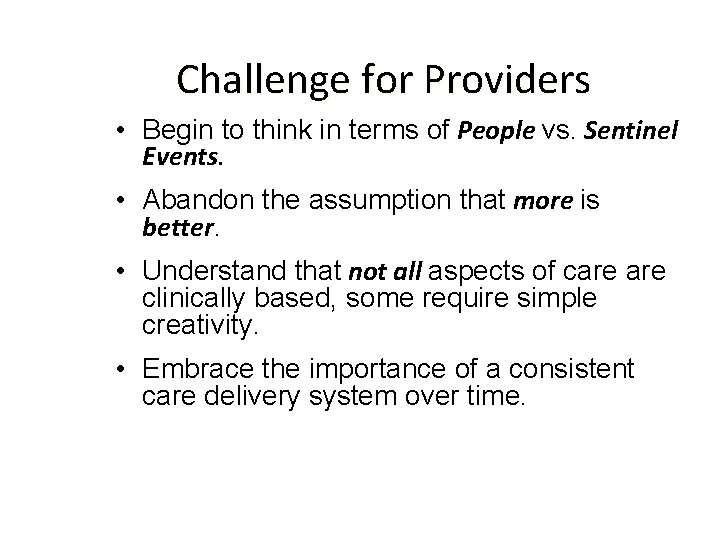 Challenge for Providers

• Begin to think in terms of People vs. Sentinel Events.

• Abandon the assumption that more is better.

• Understand that not all aspects of care are clinically based, some require simple creativity.

• Embrace the importance of a consistent care delivery system over time.